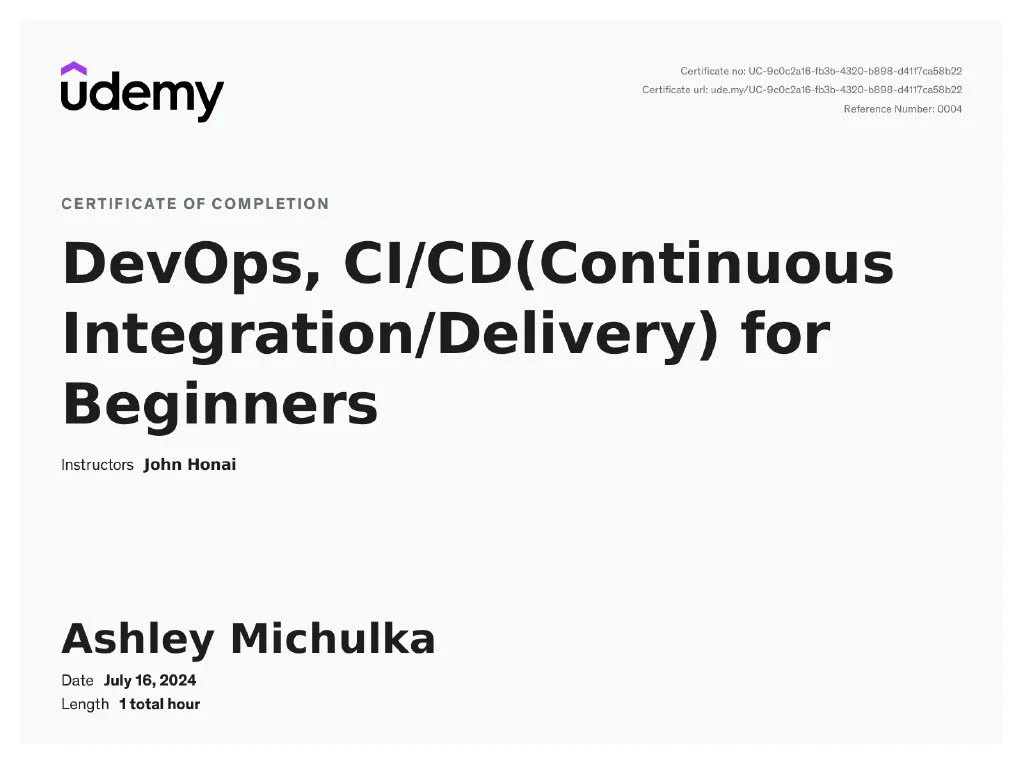 udemy

Certificate no: UC-9c0c2a16-fb3b-4320-b898-d4117ca58b22
Certificate url: ude.my/UC-9c0c2a16-fb3b-4320-b898-d4117ca58b22
Reference Number: 0004

CERTIFICATE OF COMPLETION

DevOps, CI/CD(Continuous Integration/Delivery) for Beginners

Instructors John Honai

Ashley Michulka

Date July 16, 2024
Length 1 total hour